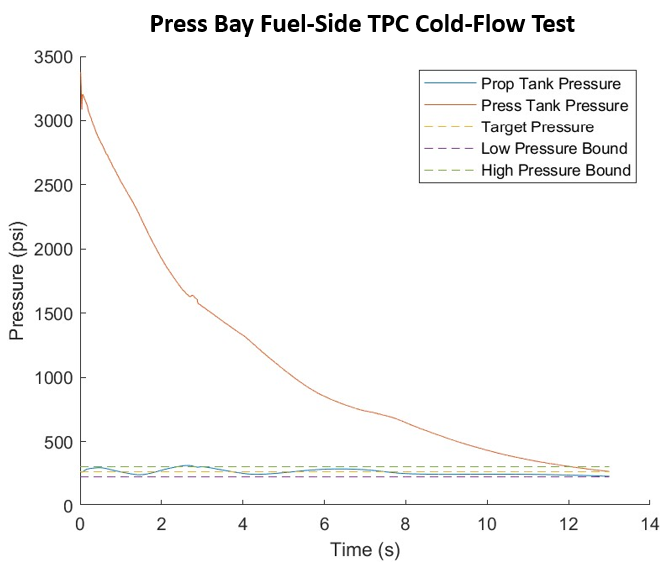 Press Bay Fuel-Side TPC Cold-Flow Test

Prop Tank Pressure
Press Tank Pressure
Target Pressure
Low Pressure Bound
High Pressure Bound

Pressure (psi)

3500
3000
2500
2000
1500
1000
500
0

0
2
4
6
8
10
12
14

Time (s)